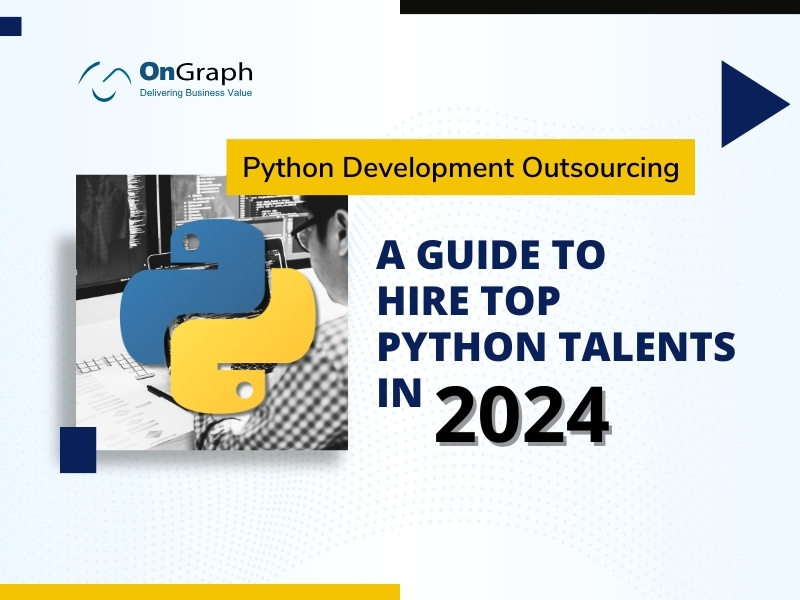 OnGraph
Delivering Business Value

Python Development Outsourcing

A GUIDE TO HIRE TOP PYTHON TALENTS IN 2024